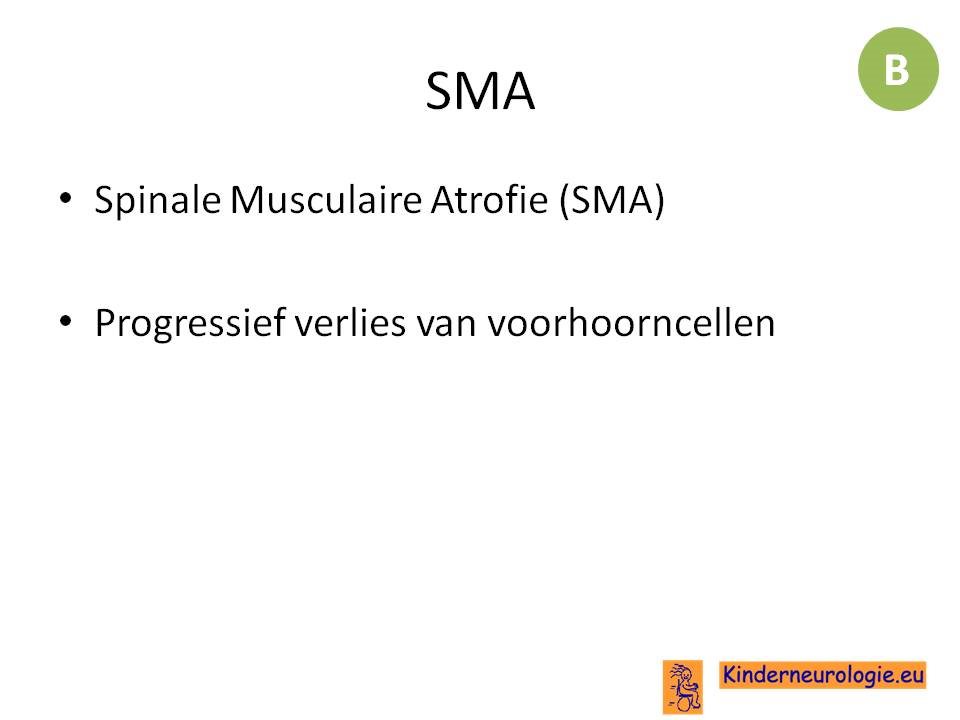 SMA

B

• Spinale Musculaire Atrofie (SMA)

• Progressief verlies van voorhoorncellen

Kinderneurologie.eu